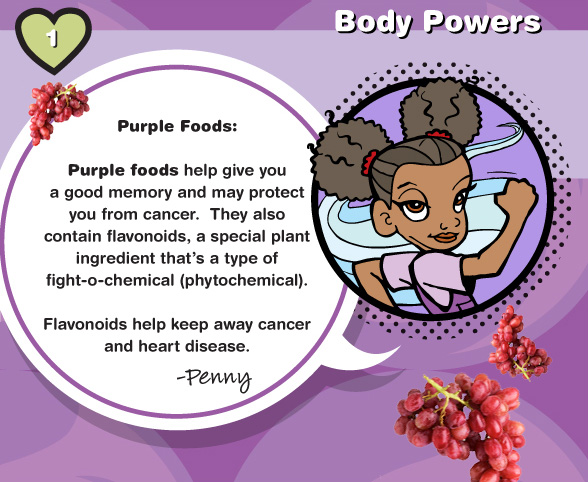 1

Body Powers

Purple Foods:

Purple foods help give you a good memory and may protect you from cancer. They also contain flavonoids, a special plant ingredient that's a type of fight-o-chemical (phytochemical).

Flavonoids help keep away cancer and heart disease.

-Penny